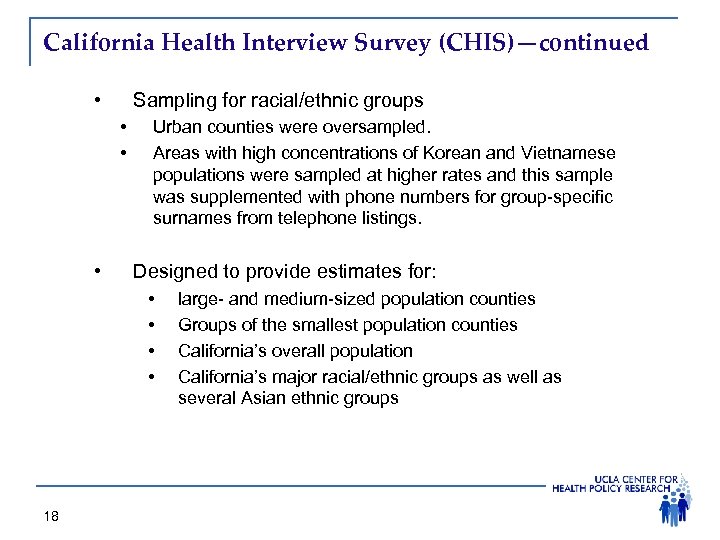 California Health Interview Survey (CHIS)—continued

• Sampling for racial/ethnic groups
• Urban counties were oversampled.
• Areas with high concentrations of Korean and Vietnamese populations were sampled at higher rates and this sample was supplemented with phone numbers for group-specific surnames from telephone listings.

• Designed to provide estimates for:
• large- and medium-sized population counties
• Groups of the smallest population counties
• California's overall population
• California's major racial/ethnic groups as well as several Asian ethnic groups

UCLA CENTER FOR HEALTH POLICY RESEARCH

18